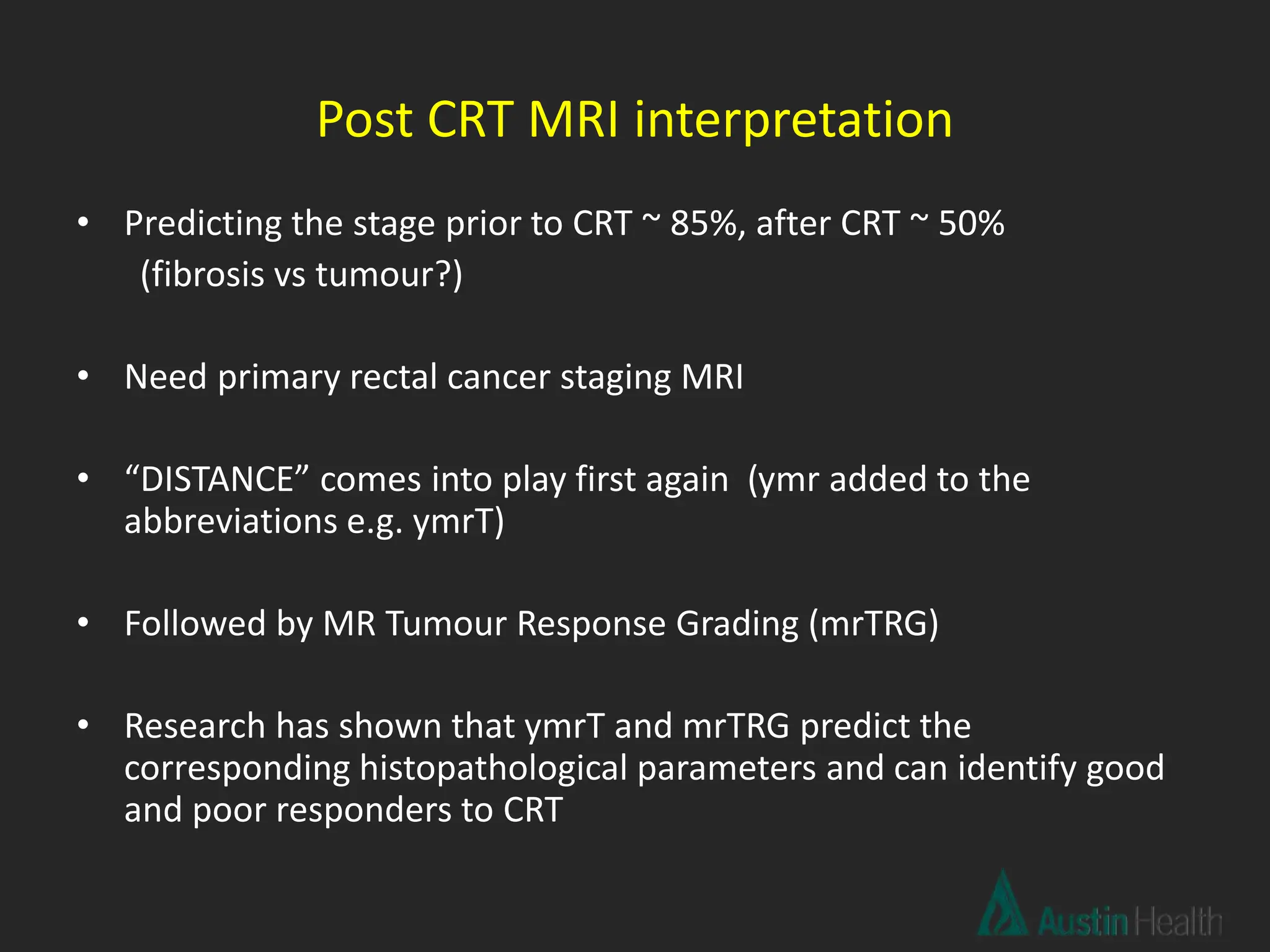 Post CRT MRI interpretation

• Predicting the stage prior to CRT ~ 85%, after CRT ~ 50% (fibrosis vs tumour?)

• Need primary rectal cancer staging MRI

• “DISTANCE” comes into play first again (ymr added to the abbreviations e.g. ymrT)

• Followed by MR Tumour Response Grading (mrTRG)

• Research has shown that ymrT and mrTRG predict the corresponding histopathological parameters and can identify good and poor responders to CRT

Austin Health